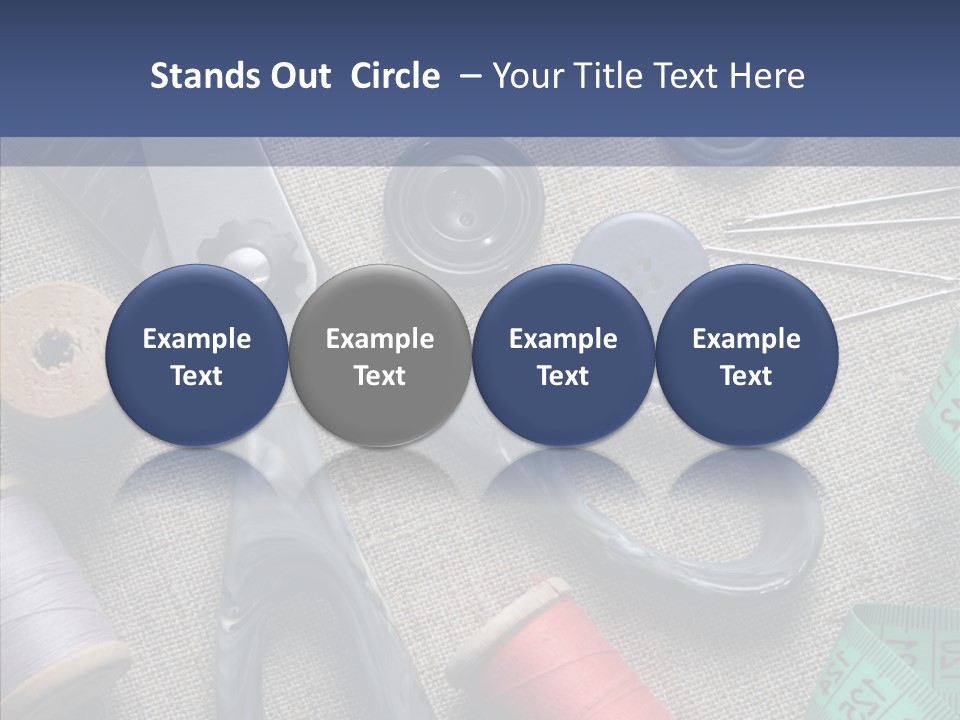 Stands Out Circle – Your Title Text Here

Example Text

Example Text

Example Text

Example Text